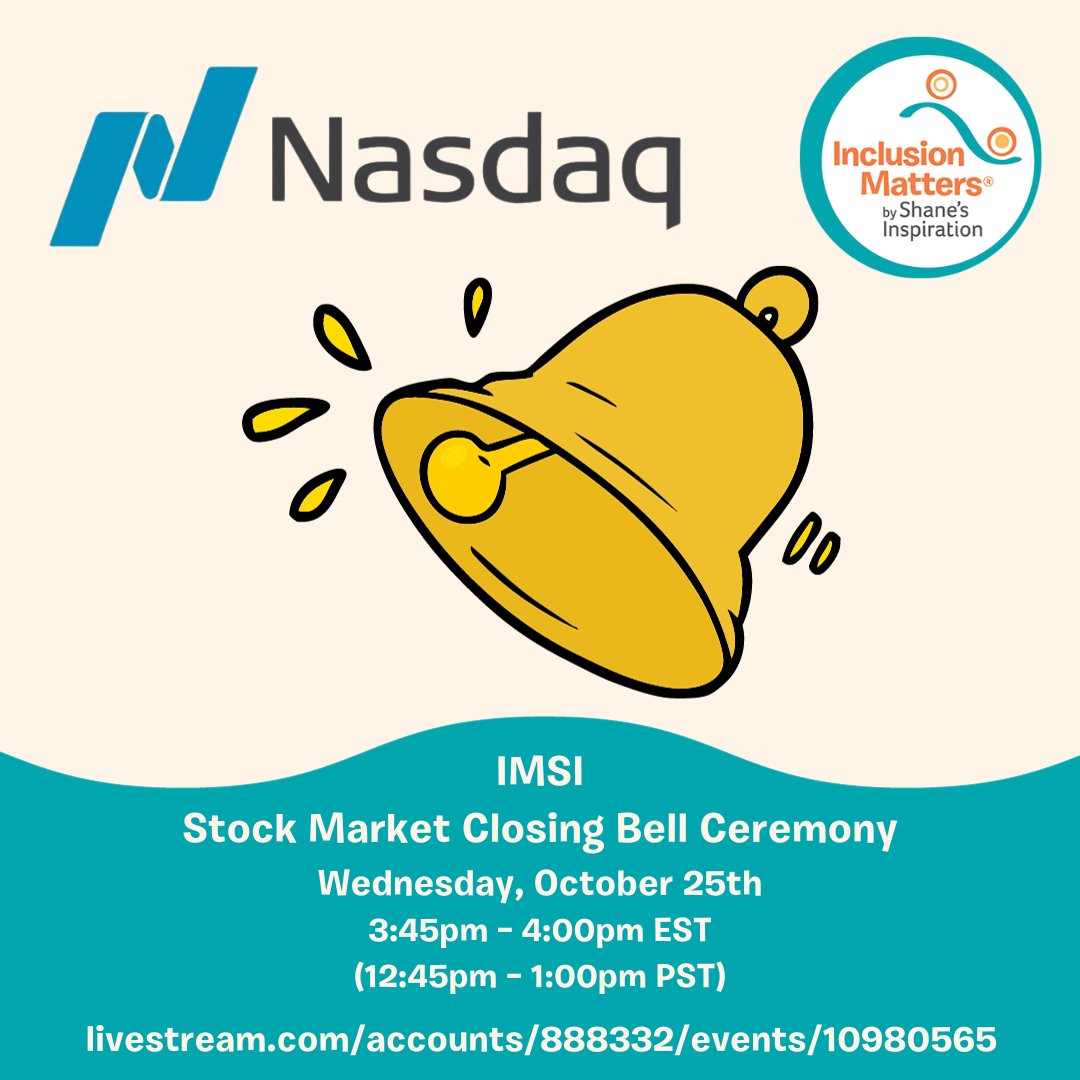 Nasdaq

Inclusion Matters®
by Shane's Inspiration

IMSI
Stock Market Closing Bell Ceremony
Wednesday, October 25th
3:45pm - 4:00pm EST
(12:45pm - 1:00pm PST)

livestream.com/accounts/888332/events/10980565